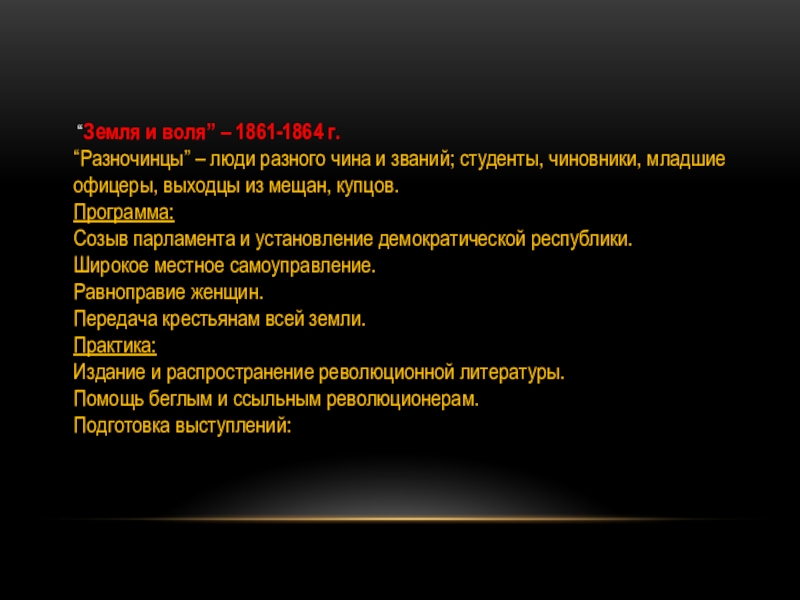 “Земля и воля” – 1861-1864 г.
“Разночинцы” – люди разного чина и званий; студенты, чиновники, младшие офицеры, выходцы из мещан, купцов.
Программа:
Созыв парламента и установление демократической республики.
Широкое местное самоуправление.
Равноправие женщин.
Передача крестьянам всей земли.
Практика:
Издание и распространение революционной литературы.
Помощь беглым и ссыльным революционерам.
Подготовка выступлений: